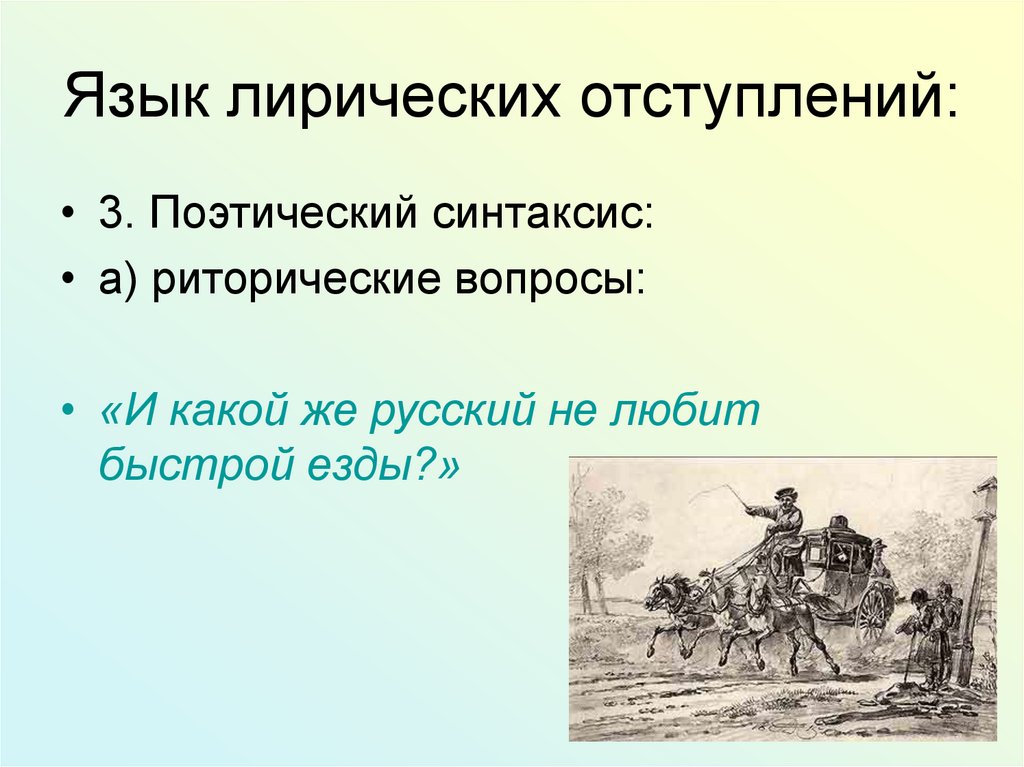 Язык лирических отступлений:

• 3. Поэтический синтаксис:
• а) риторические вопросы:

• «И какой же русский не любит быстрой езды?»